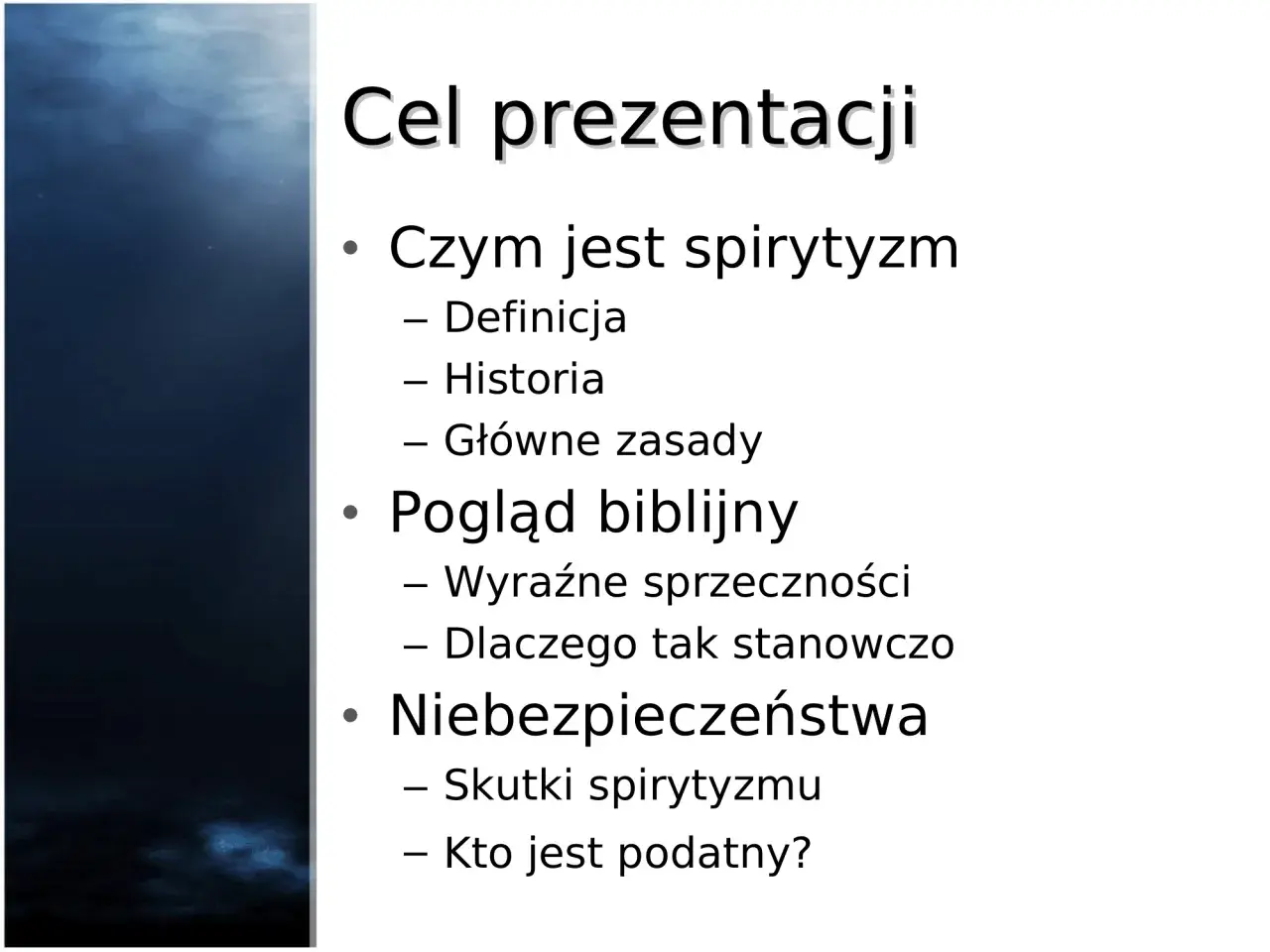 Cel prezentacji

• Czym jest spirytyzm
  – Definicja
  – Historia
  – Główne zasady
• Pogląd biblijny
  – Wyraźne sprzeczności
  – Dlaczego tak stanowczo
• Niebezpieczeństwa
  – Skutki spirytyzmu
  – Kto jest podatny?